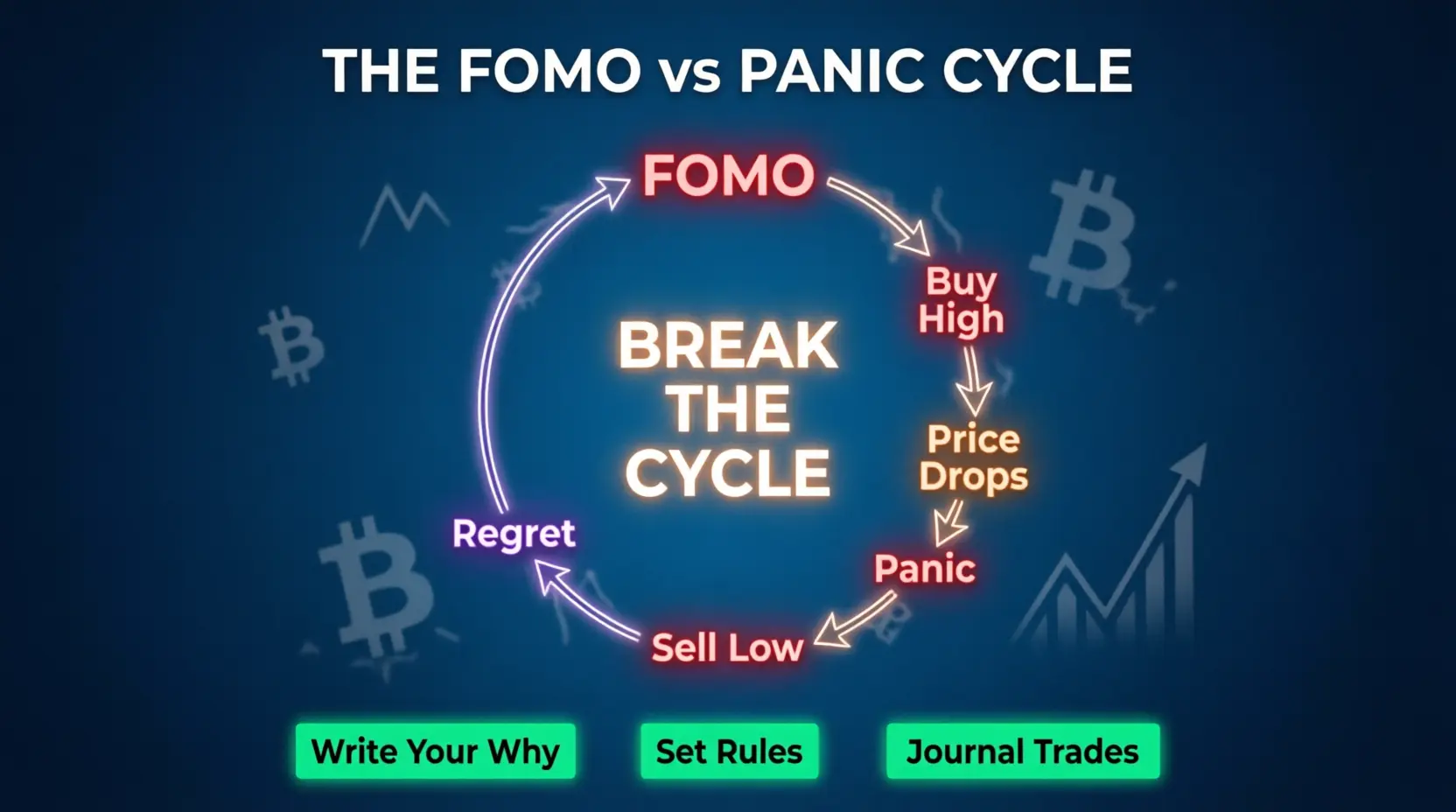 THE FOMO vs PANIC CYCLE

FOMO

Buy High

Price Drops

Panic

Sell Low

Regret

BREAK THE CYCLE

Write Your Why

Set Rules

Journal Trades